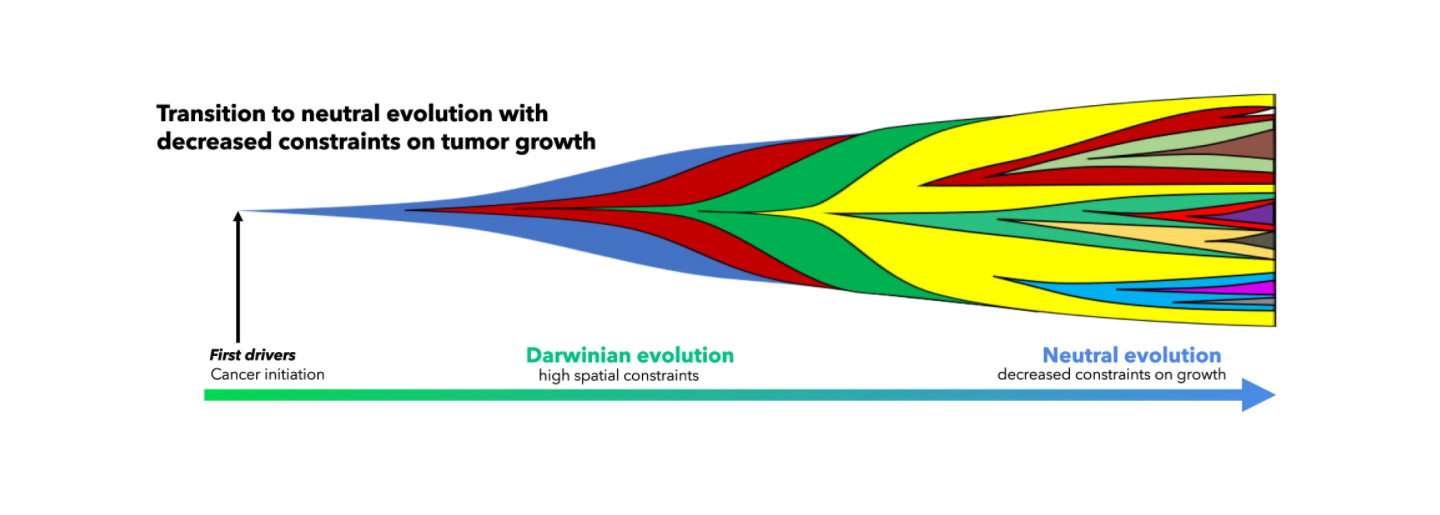 Transition to neutral evolution with decreased constraints on tumor growth

First drivers
Cancer initiation

Darwinian evolution
high spatial constraints

Neutral evolution
decreased constraints on growth